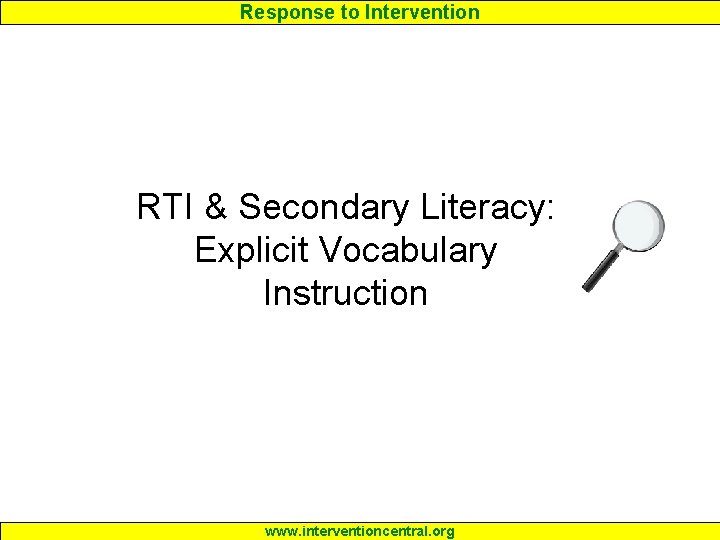 Response to Intervention

RTI & Secondary Literacy: Explicit Vocabulary Instruction

www.interventioncentral.org